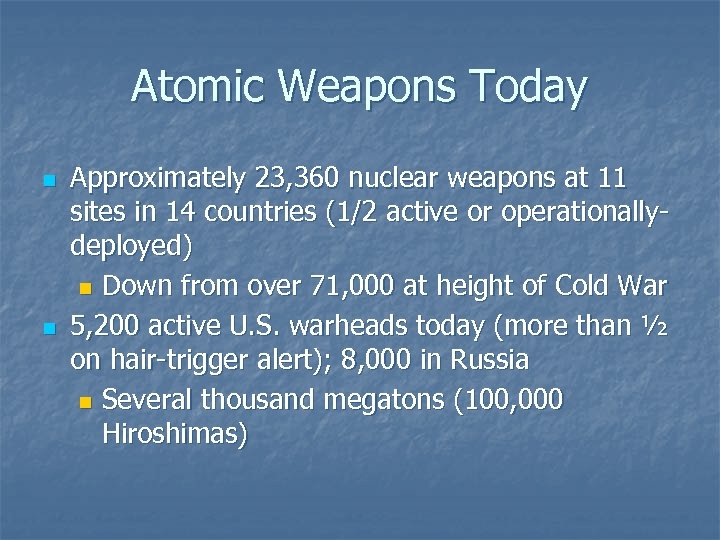 Atomic Weapons Today

Approximately 23,360 nuclear weapons at 11 sites in 14 countries (1/2 active or operationally-deployed)

Down from over 71,000 at height of Cold War

5,200 active U.S. warheads today (more than ½ on hair-trigger alert); 8,000 in Russia

Several thousand megatons (100,000 Hiroshimas)